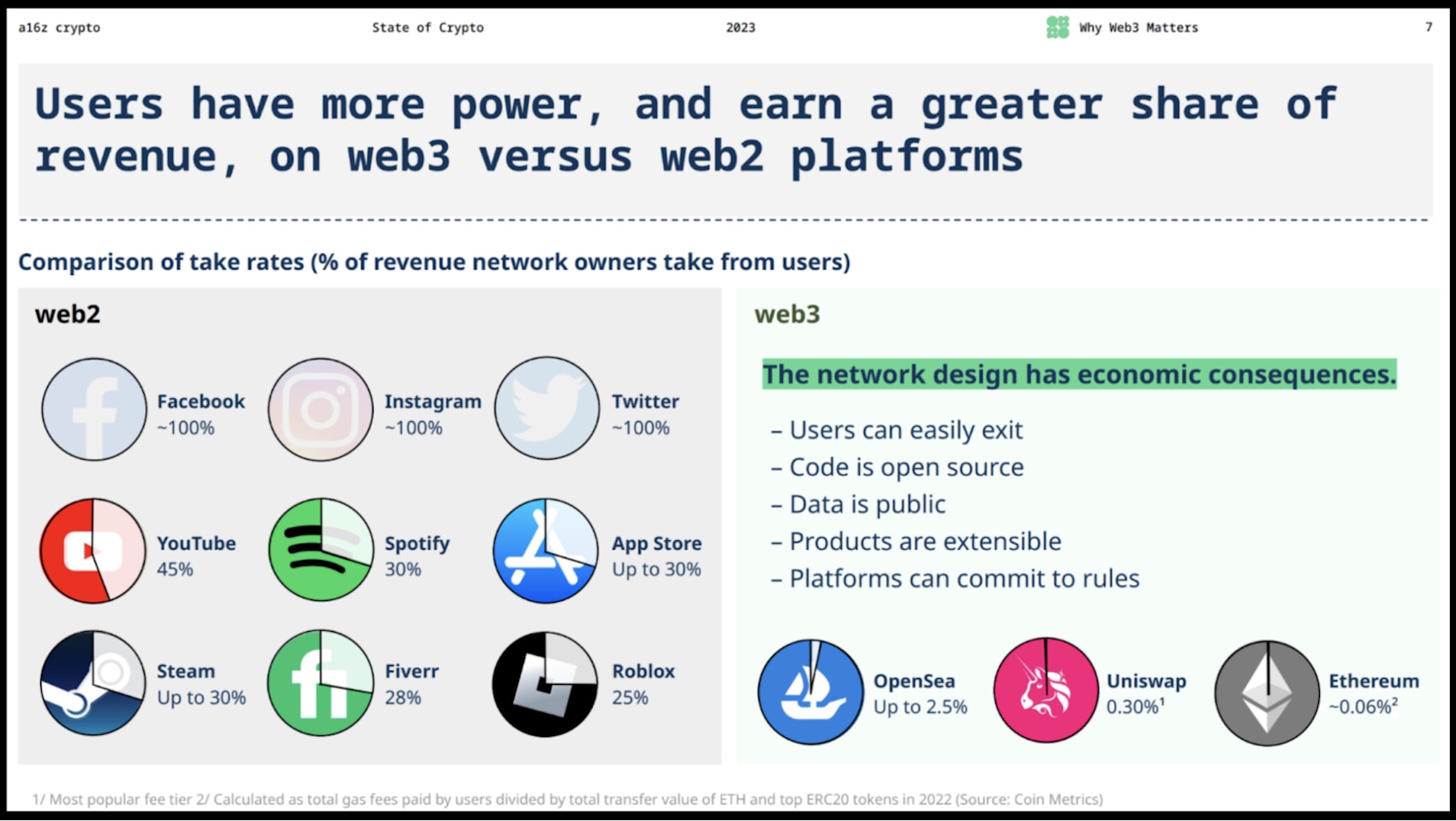 a16z crypto State of Crypto 2023 Why Web3 Matters 7

Users have more power, and earn a greater share of revenue, on web3 versus web2 platforms

Comparison of take rates (% of revenue network owners take from users)

web2

Facebook
~100%

Instagram
~100%

Twitter
~100%

YouTube
45%

Spotify
30%

App Store
Up to 30%

Steam
Up to 30%

Fiverr
28%

Roblox
25%

web3

The network design has economic consequences.

– Users can easily exit
– Code is open source
– Data is public
– Products are extensible
– Platforms can commit to rules

OpenSea
Up to 2.5%

Uniswap
0.30%$^1$

Ethereum
~0.06%$^2$

1/ Most popular fee tier 2/ Calculated as total gas fees paid by users divided by total transfer value of ETH and top ERC20 tokens in 2022 (Source: Coin Metrics)